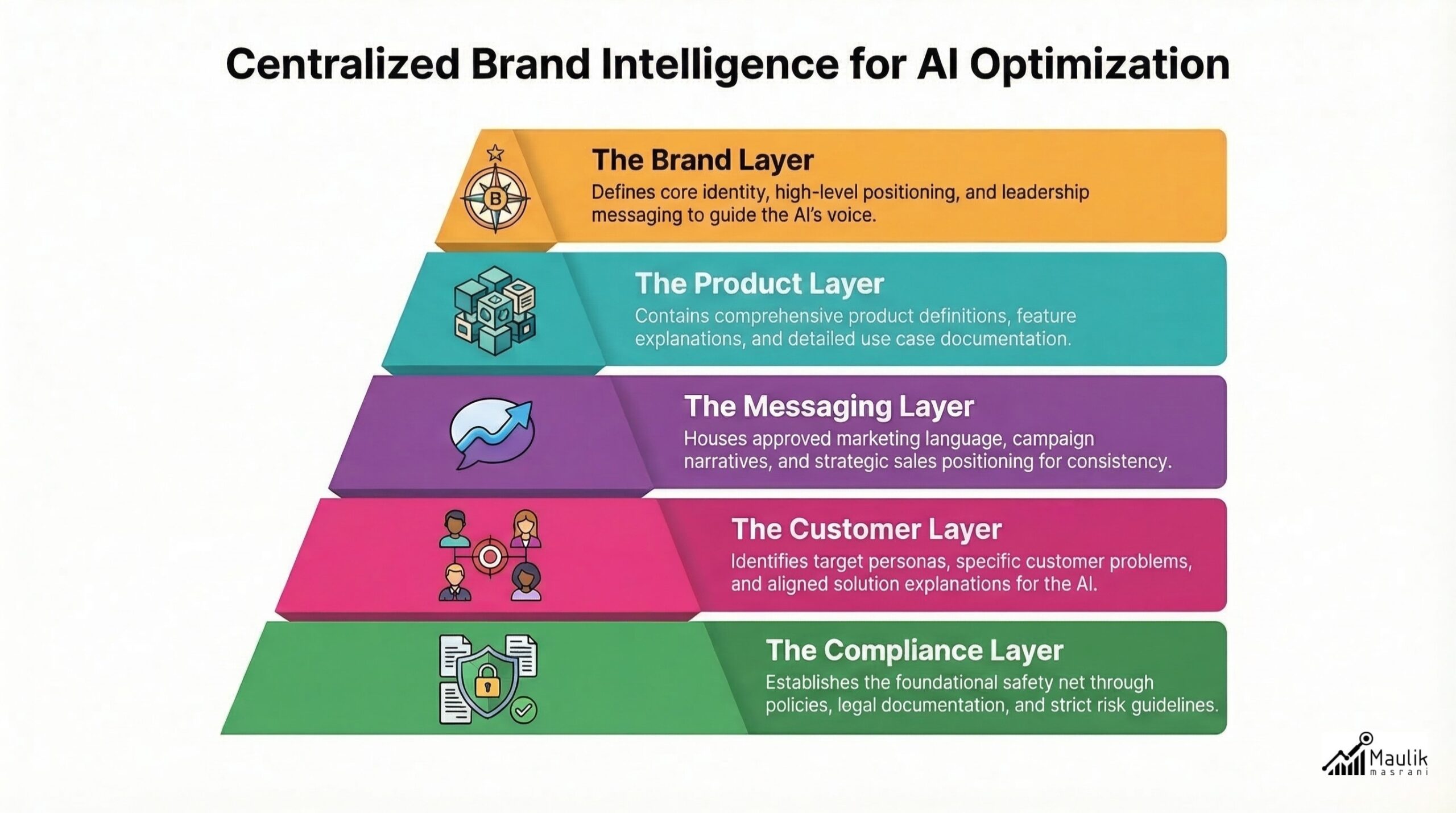 Centralized Brand Intelligence for AI Optimization

B

The Brand Layer
Defines core identity, high-level positioning, and leadership messaging to guide the AI's voice.

The Product Layer
Contains comprehensive product definitions, feature explanations, and detailed use case documentation.

The Messaging Layer
Houses approved marketing language, campaign narratives, and strategic sales positioning for consistency.

The Customer Layer
Identifies target personas, specific customer problems, and aligned solution explanations for the AI.

The Compliance Layer
Establishes the foundational safety net through policies, legal documentation, and strict risk guidelines.

Maulik
masrani